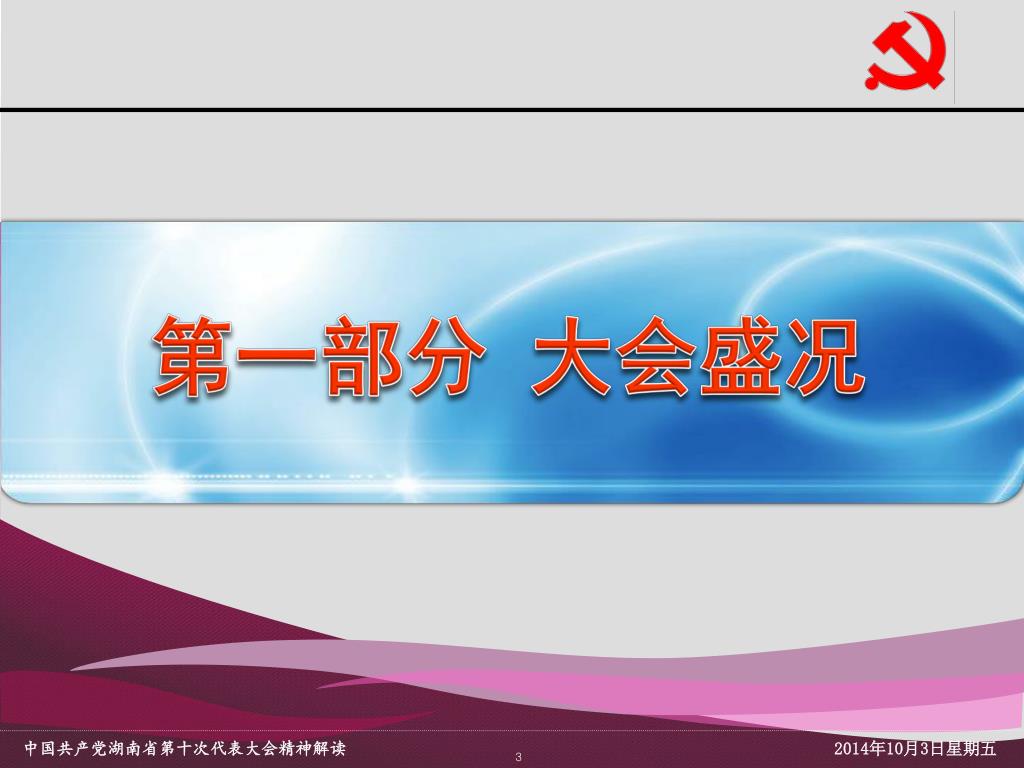 第一部分 大会盛况

中国共产党湖南省第十次代表大会精神解读

3

2014年10月3日星期五